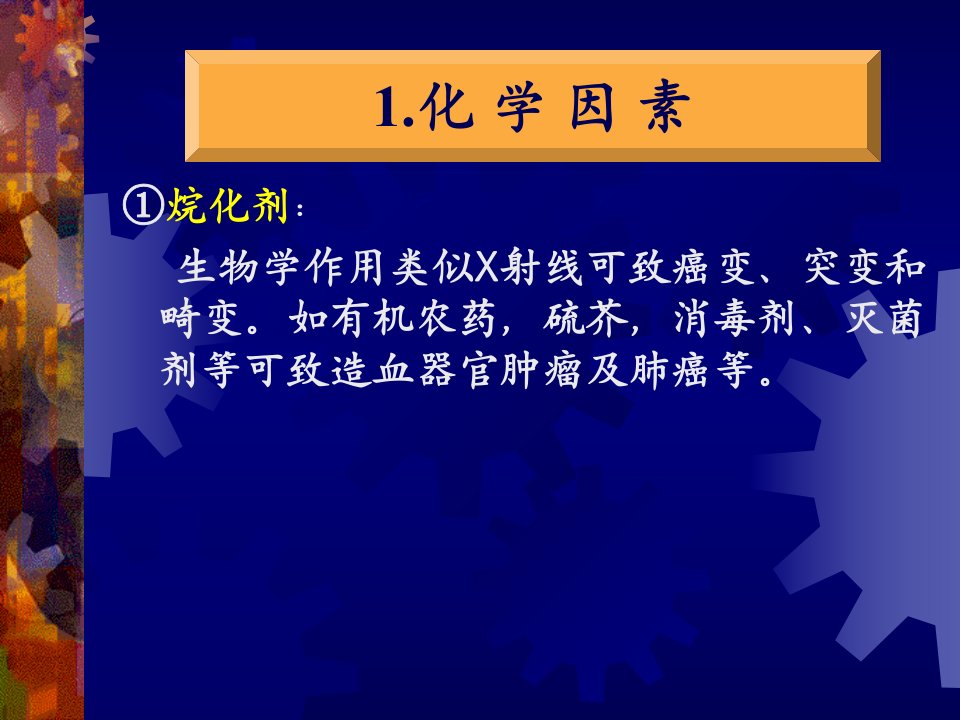 1.化 学 因 素

①烷化剂：

生物学作用类似X射线可致癌变、突变和畸变。如有机农药，硫芥，消毒剂、灭菌剂等可致造血器官肿瘤及肺癌等。